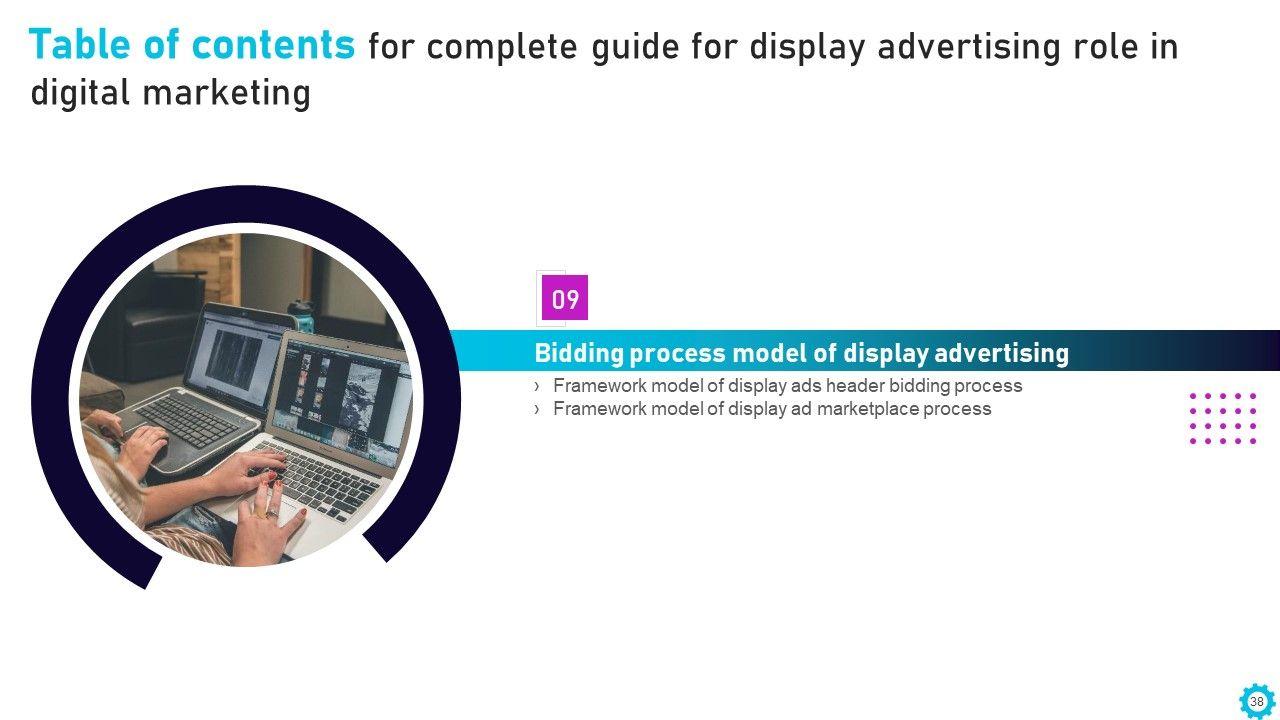 Table of contents for complete guide for display advertising role in digital marketing

09

Bidding process model of display advertising

› Framework model of display ads header bidding process
› Framework model of display ad marketplace process

38